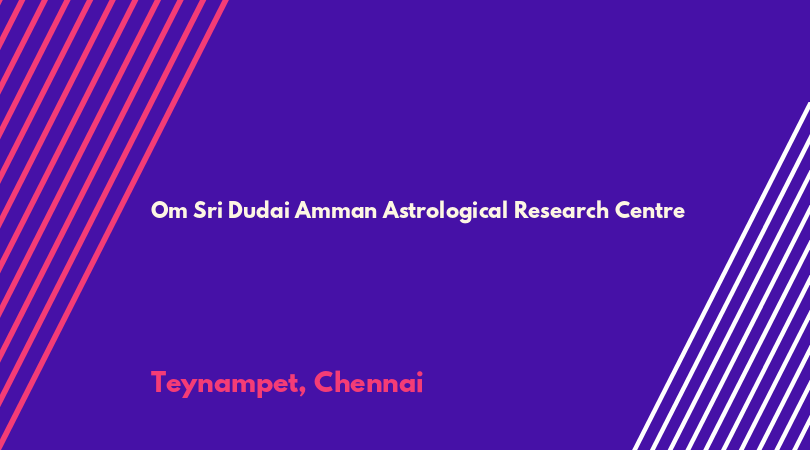 Om Sri Dudai Amman Astrological Research Centre

Teynampet, Chennai